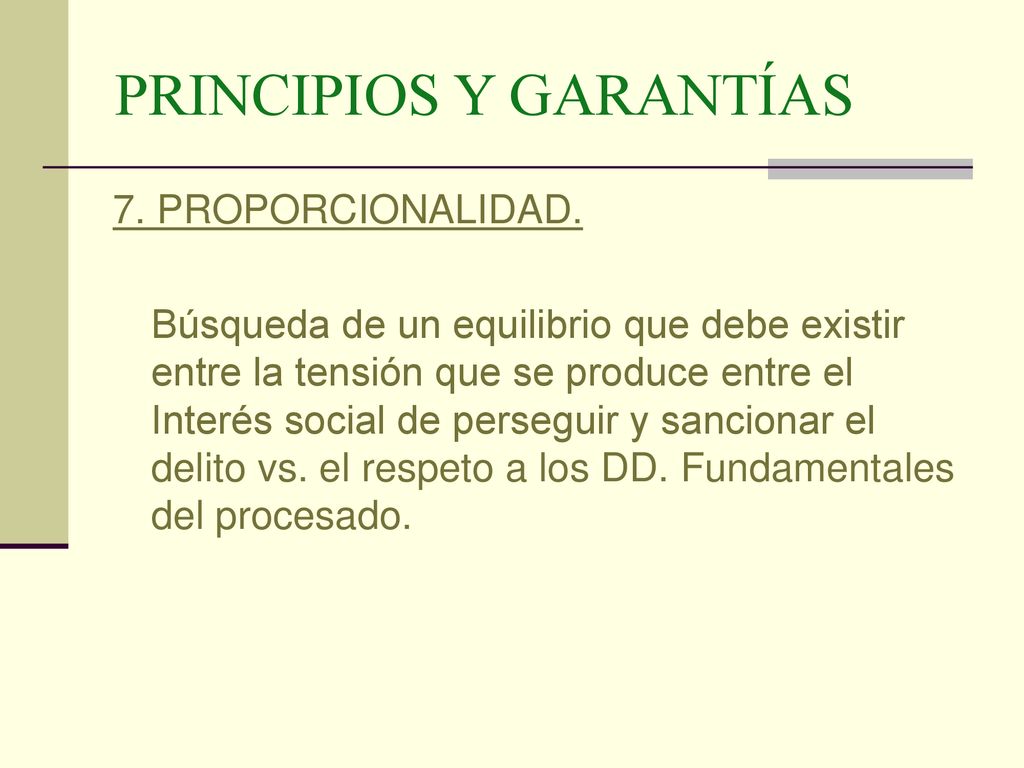 PRINCIPIOS Y GARANTÍAS

7. PROPORCIONALIDAD.

Búsqueda de un equilibrio que debe existir entre la tensión que se produce entre el Interés social de perseguir y sancionar el delito vs. el respeto a los DD. Fundamentales del procesado.